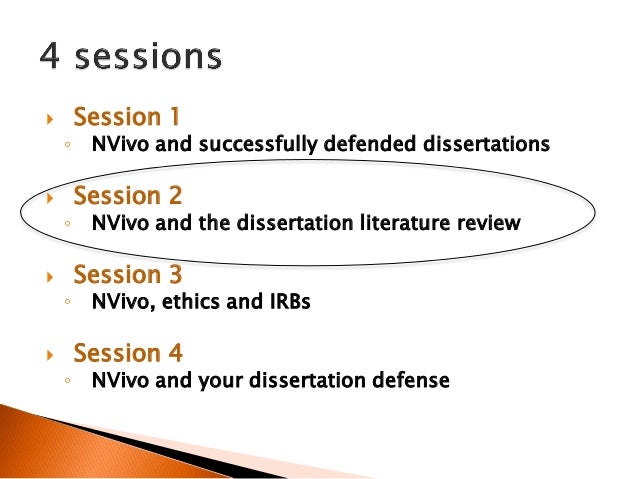 4 sessions

Session 1
NVivo and successfully defended dissertations

Session 2
NVivo and the dissertation literature review

Session 3
NVivo, ethics and IRBs

Session 4
NVivo and your dissertation defense